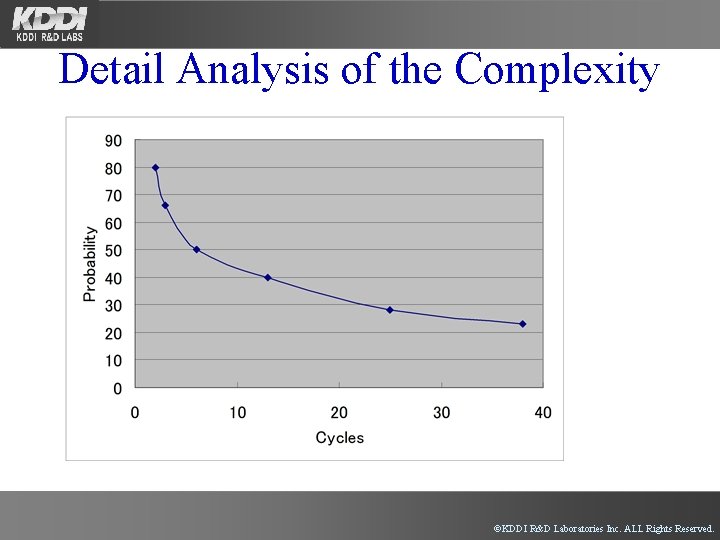 KDDI
KDDI R&D LABS

Detail Analysis of the Complexity

90
80
70
60
50
40
30
20
10
0
Probability
0
10
20
30
40
Cycles

©KDDI R&D Laboratories Inc. ALL Rights Reserved.